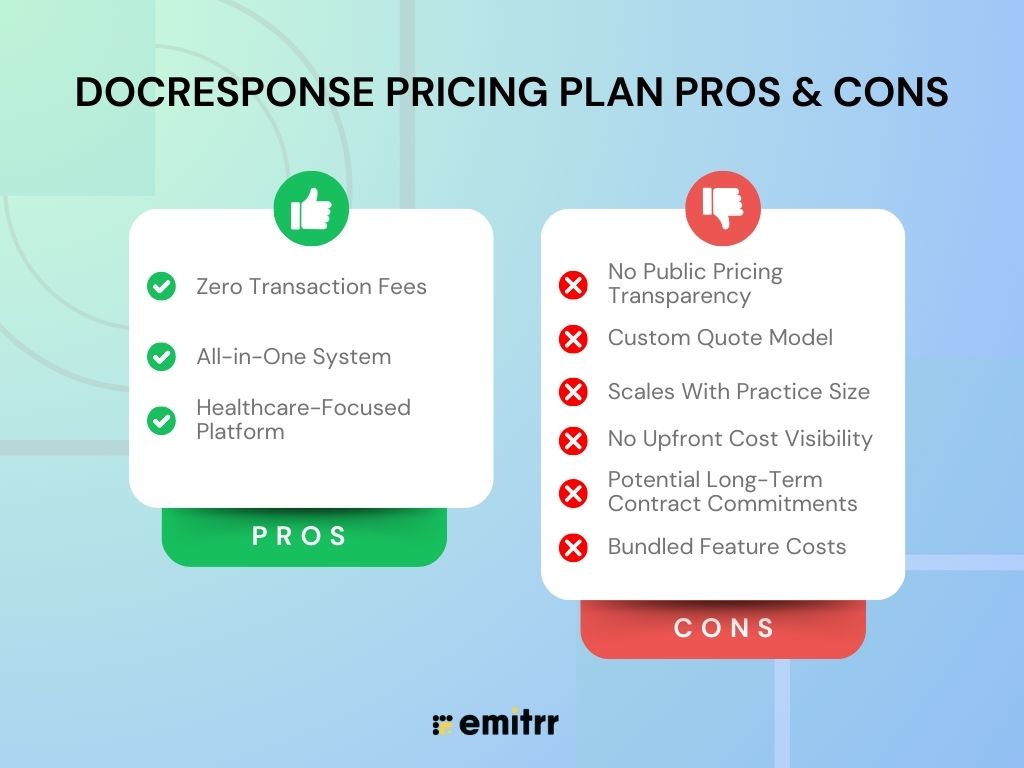 DOCRESPONSE PRICING PLAN PROS & CONS

Zero Transaction Fees

All-in-One System

Healthcare-Focused Platform

PROS

No Public Pricing Transparency

Custom Quote Model

Scales With Practice Size

No Upfront Cost Visibility

Potential Long-Term Contract Commitments

Bundled Feature Costs

CONS

emitrr